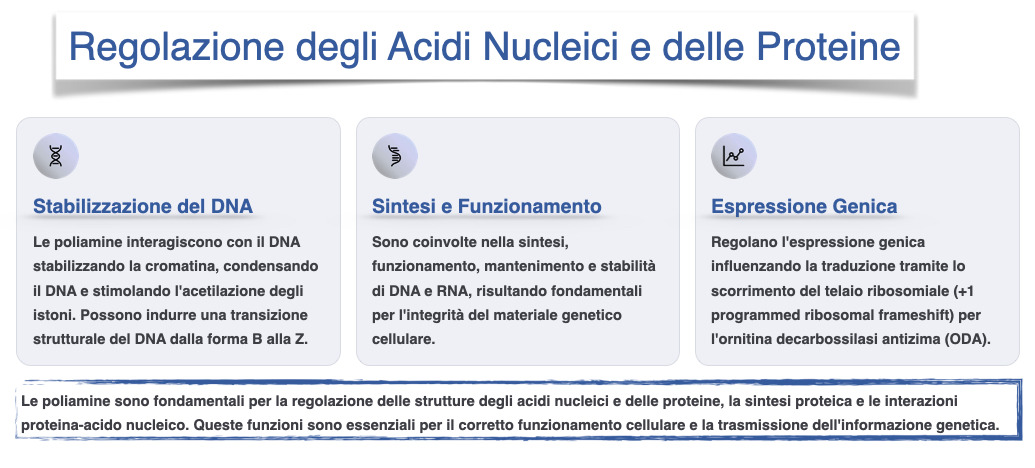 Regolazione degli Acidi Nucleici e delle Proteine

Stabilizzazione del DNA

Le poliamine interagiscono con il DNA stabilizzando la cromatina, condensando il DNA e stimolando l'acetilazione degli istoni. Possono indurre una transizione strutturale del DNA dalla forma B alla Z.

Sintesi e Funzionamento

Sono coinvolte nella sintesi, funzionamento, mantenimento e stabilità di DNA e RNA, risultando fondamentali per l'integrità del materiale genetico cellulare.

Espressione Genica

Regolano l'espressione genica influenzando la traduzione tramite lo scorrimento del telaio ribosomiale (+1 programmed ribosomal frameshift) per l'ornitina decarbossilasi antizima (ODA).

Le poliamine sono fondamentali per la regolazione delle strutture degli acidi nucleici e delle proteine, la sintesi proteica e le interazioni proteina-acido nucleico. Queste funzioni sono essenziali per il corretto funzionamento cellulare e la trasmissione dell'informazione genetica.